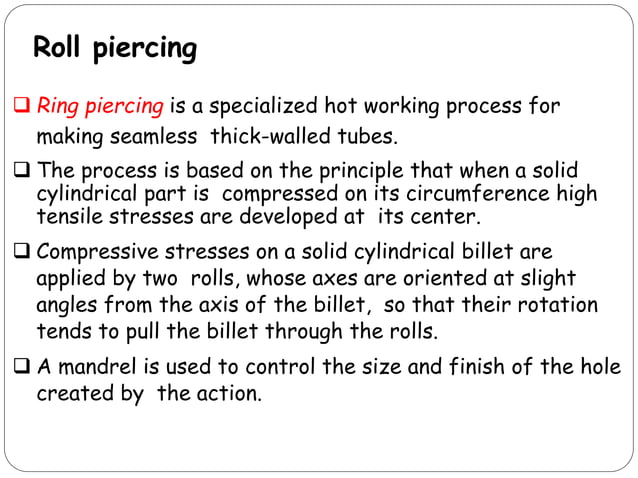 Roll piercing

❑ Ring piercing is a specialized hot working process for making seamless thick-walled tubes.

❑ The process is based on the principle that when a solid cylindrical part is compressed on its circumference high tensile stresses are developed at its center.

❑ Compressive stresses on a solid cylindrical billet are applied by two rolls, whose axes are oriented at slight angles from the axis of the billet, so that their rotation tends to pull the billet through the rolls.

❑ A mandrel is used to control the size and finish of the hole created by the action.